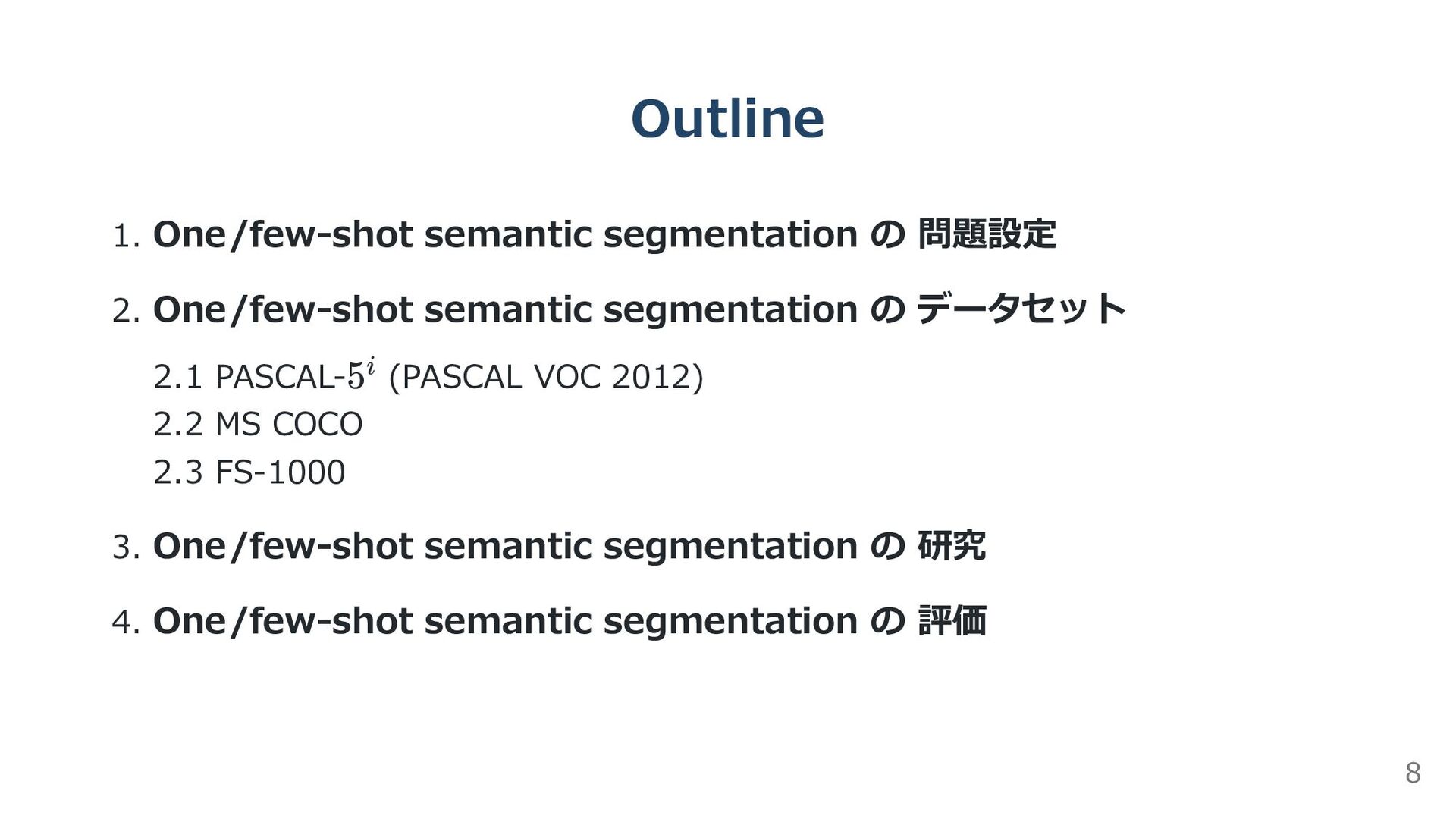 Outline

1. One/few-shot semantic segmentation の 問題設定

2. One/few-shot semantic segmentation の データセット

2.1 PASCAL-$5^i$ (PASCAL VOC 2012)

2.2 MS COCO

2.3 FS-1000

3. One/few-shot semantic segmentation の 研究

4. One/few-shot semantic segmentation の 評価

8